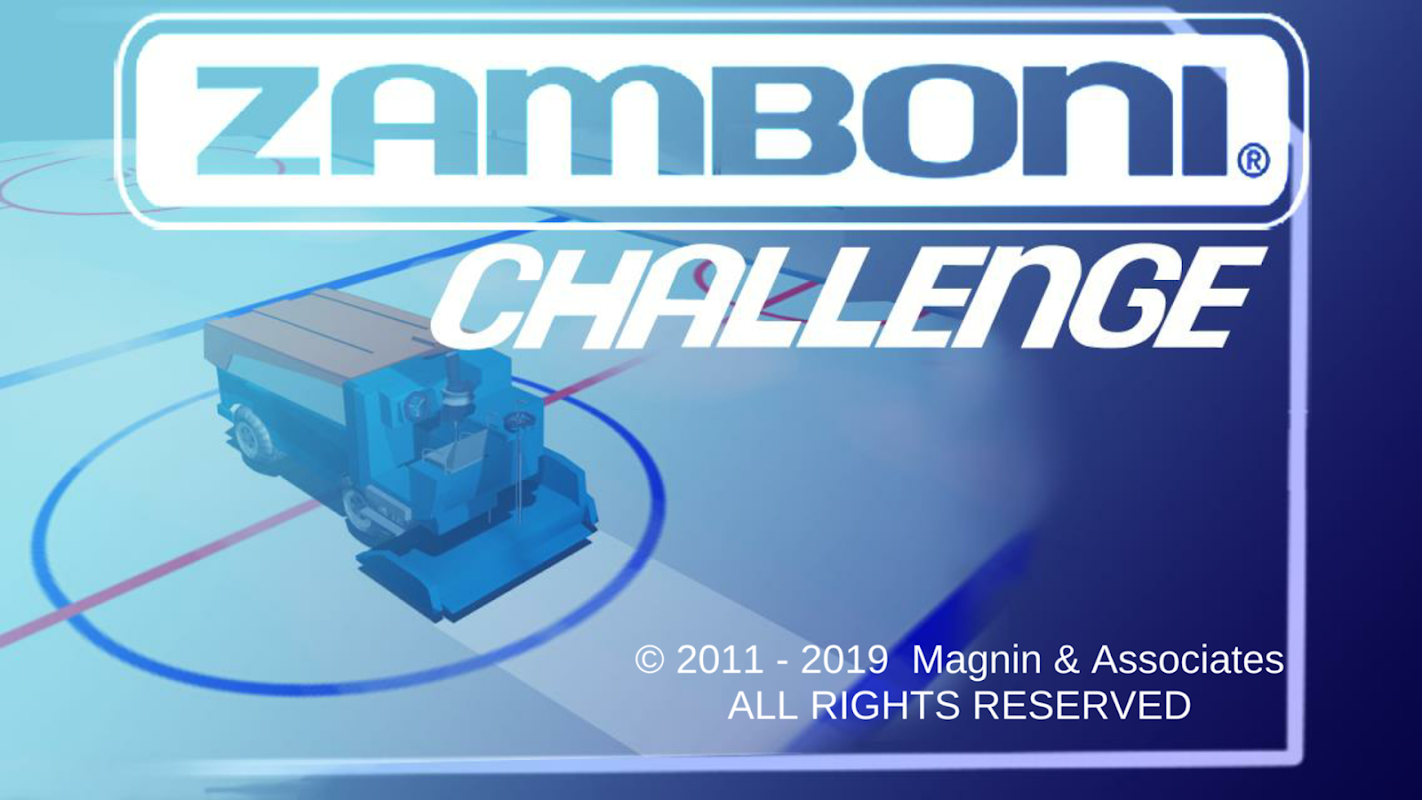 ZAMBONI®
CHALLENGE

© 2011 - 2019 Magnin & Associates
ALL RIGHTS RESERVED